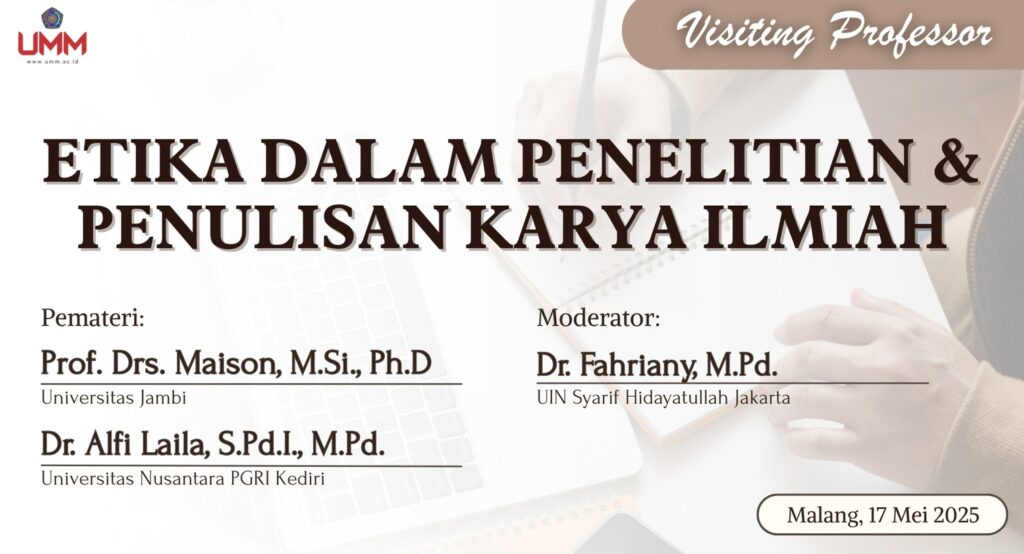 UMM
www.umm.ac.id

Visiting Professor

ETIKA DALAM PENELITIAN & PENULISAN KARYA ILMIAH

Pemateri:

Prof. Drs. Maison, M.Si., Ph.D
Universitas Jambi

Dr. Alfi Laila, S.Pd.I., M.Pd.
Universitas Nusantara PGRI Kediri

Moderator:

Dr. Fahriany, M.Pd.
UIN Syarif Hidayatullah Jakarta

Malang, 17 Mei 2025